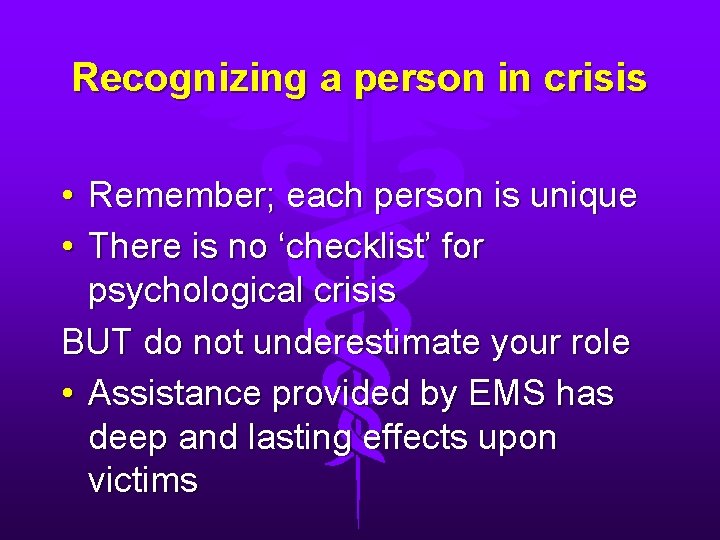 Recognizing a person in crisis

• Remember; each person is unique
• There is no ‘checklist’ for psychological crisis

BUT do not underestimate your role

• Assistance provided by EMS has deep and lasting effects upon victims